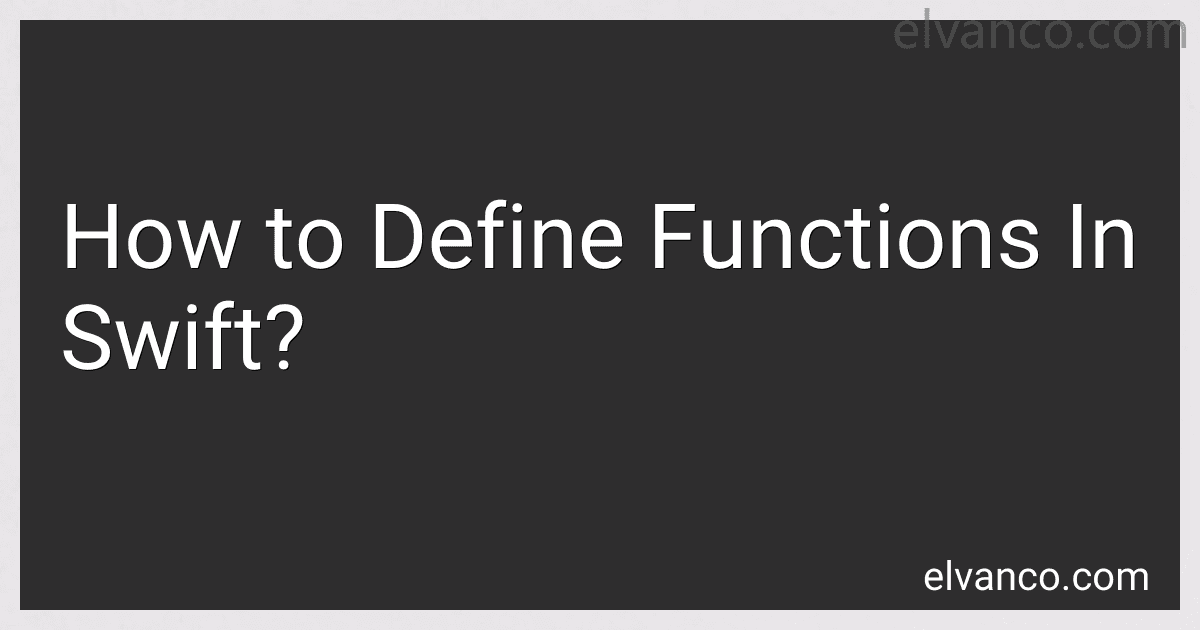 elvanco.com

How to Define Functions In Swift?

elvanco.com